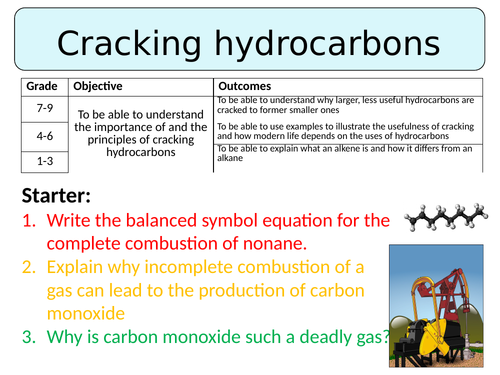 Cracking hydrocarbons

| Grade | Objective | Outcomes |
|---|---|---|
| 7-9 | To be able to understand the importance of and the principles of cracking hydrocarbons | To be able to understand why larger, less useful hydrocarbons are cracked to former smaller ones |
| 4-6 | | To be able to use examples to illustrate the usefulness of cracking and how modern life depends on the uses of hydrocarbons |
| 1-3 | | To be able to explain what an alkene is and how it differs from an alkane |

Starter:
1. Write the balanced symbol equation for the complete combustion of nonane.
2. Explain why incomplete combustion of a gas can lead to the production of carbon monoxide
3. Why is carbon monoxide such a deadly gas?